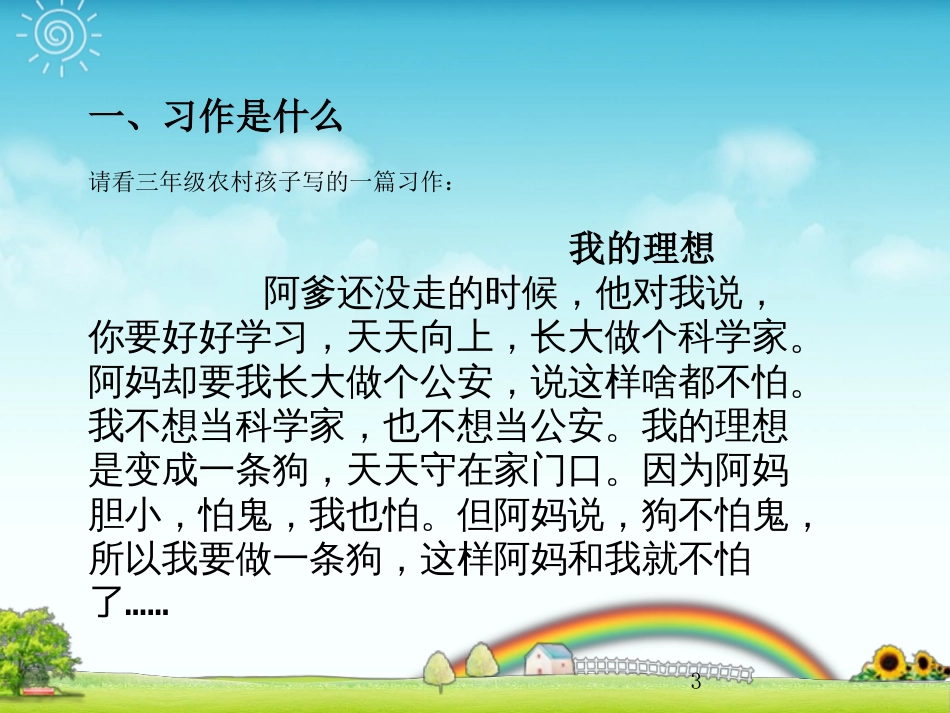 一、习作是什么

请看三年级农村孩子写的一篇习作：

我的理想

阿爹还没走的时候，他对我说，你要好好学习，天天向上，长大做个科学家。阿妈却要我长大做个公安，说这样啥都不怕。我不想当科学家，也不想当公安。我的理想是变成一条狗，天天守在家门口。因为阿妈胆小，怕鬼，我也怕。但阿妈说，狗不怕鬼，所以我要做一条狗，这样阿妈和我就不怕了......

3